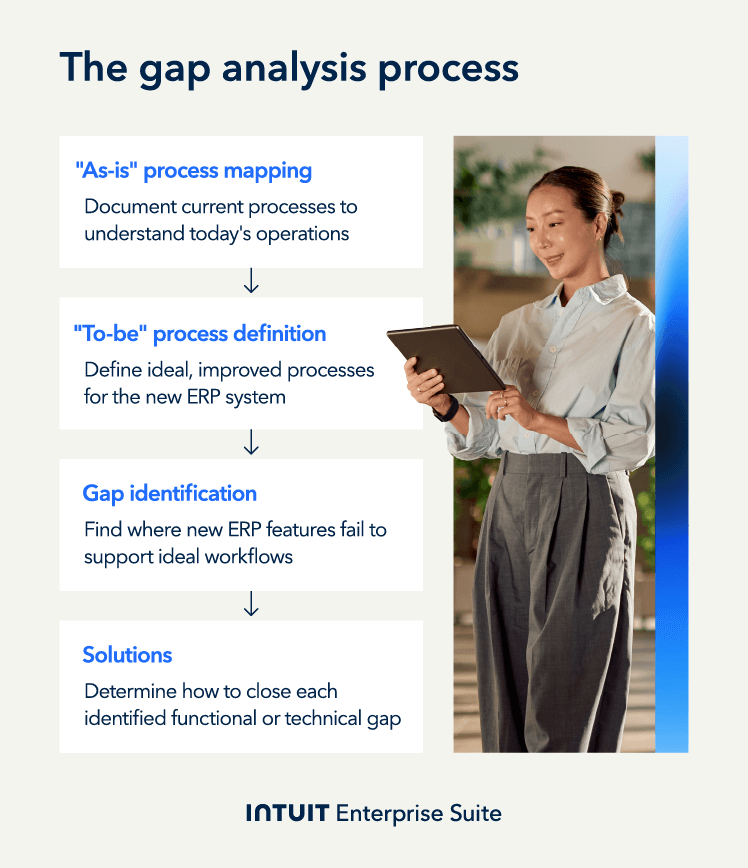 The gap analysis process

"As-is" process mapping

Document current processes to understand today's operations

↓

"To-be" process definition

Define ideal, improved processes for the new ERP system

↓

Gap identification

Find where new ERP features fail to support ideal workflows

↓

Solutions

Determine how to close each identified functional or technical gap

INTUIT Enterprise Suite